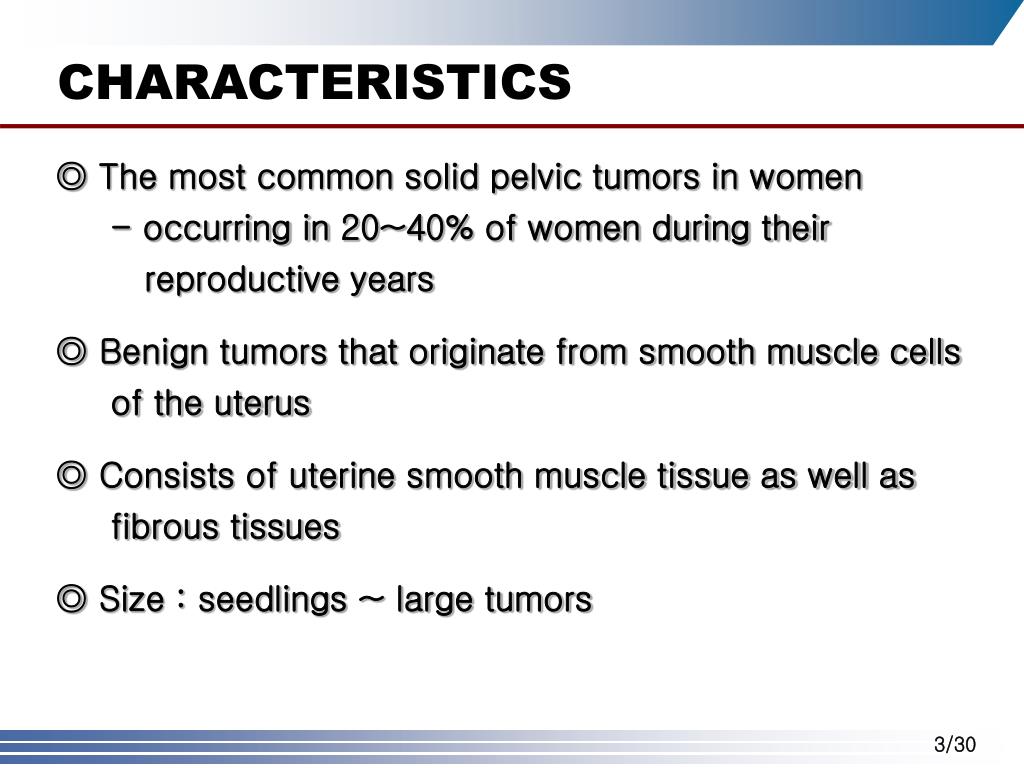 CHARACTERISTICS

◎ The most common solid pelvic tumors in women
– occurring in 20~40% of women during their reproductive years

◎ Benign tumors that originate from smooth muscle cells of the uterus

◎ Consists of uterine smooth muscle tissue as well as fibrous tissues

◎ Size : seedlings ~ large tumors

3/30